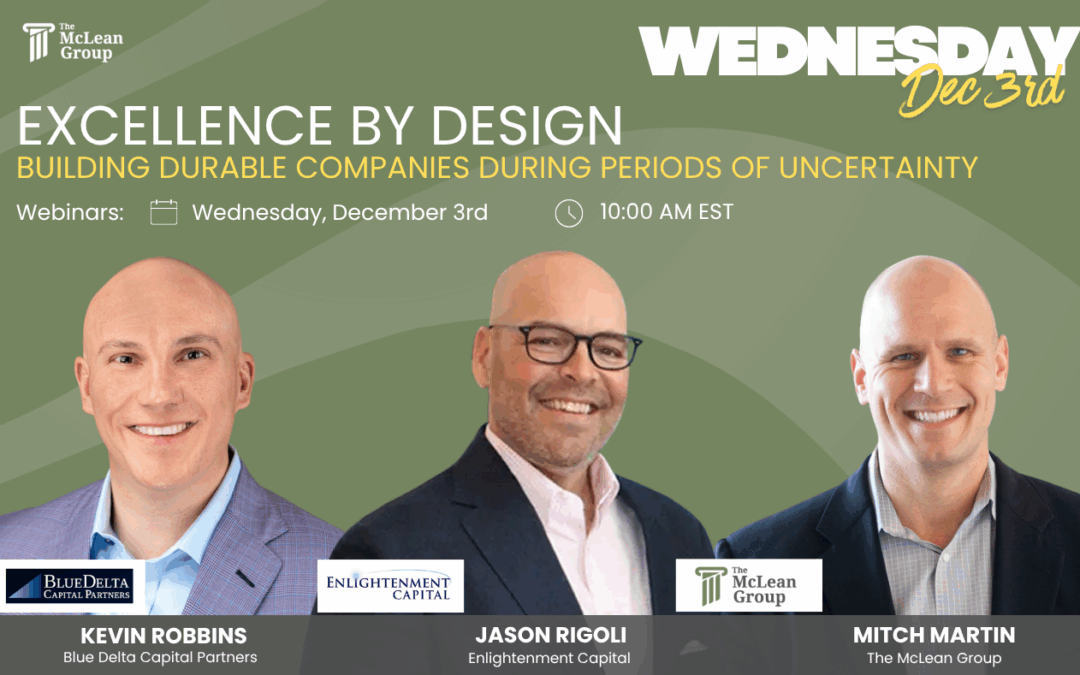 The McLean Group

WEDNESDAY
Dec 3rd

EXCELLENCE BY DESIGN
BUILDING DURABLE COMPANIES DURING PERIODS OF UNCERTAINTY

Webinars: Wednesday, December 3rd 10:00 AM EST

BLUEDELTA CAPITAL PARTNERS

ENLIGHTENMENT CAPITAL

The McLean Group

KEVIN ROBBINS
Blue Delta Capital Partners

JASON RIGOLI
Enlightenment Capital

MITCH MARTIN
The McLean Group